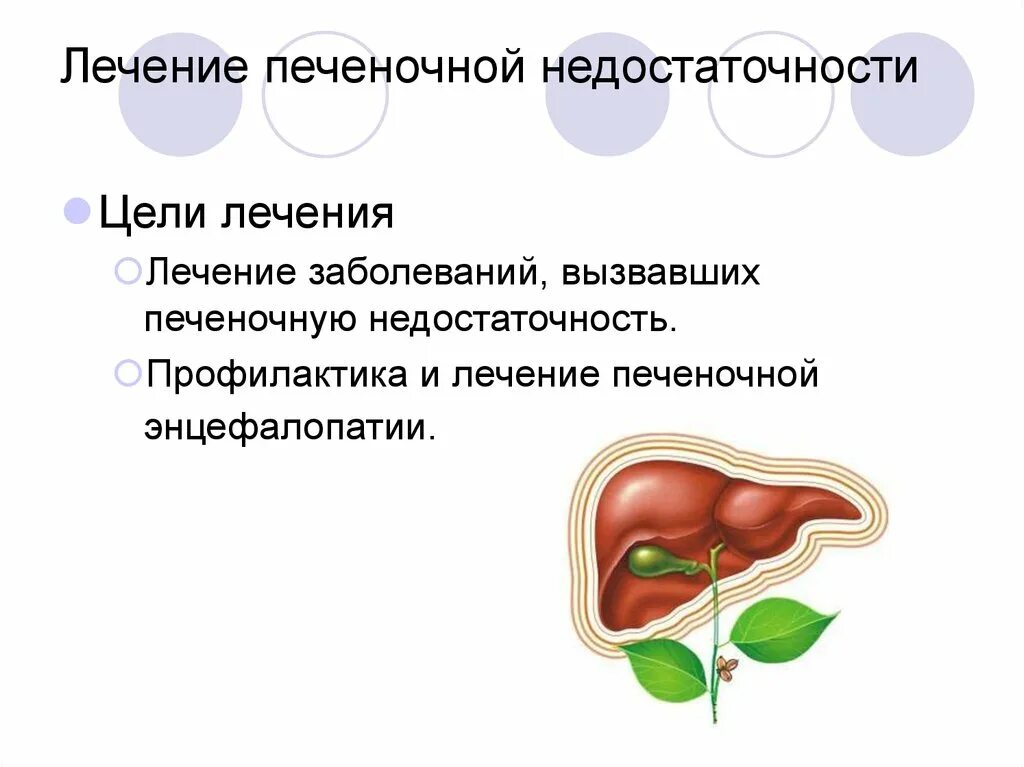 Лечение печеночной недостаточности

Цели лечения

Лечение заболеваний, вызвавших печеночную недостаточность.

Профилактика и лечение печеночной энцефалопатии.